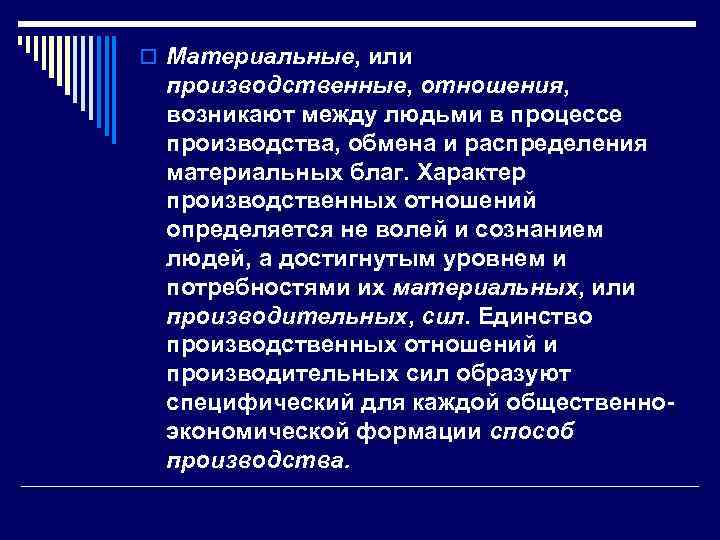 Материальные, или производственные, отношения, возникают между людьми в процессе производства, обмена и распределения материальных благ. Характер производственных отношений определяется не волей и сознанием людей, а достигнутым уровнем и потребностями их материальных, или производительных, сил. Единство производственных отношений и производительных сил образуют специфический для каждой общественно-экономической формации способ производства.